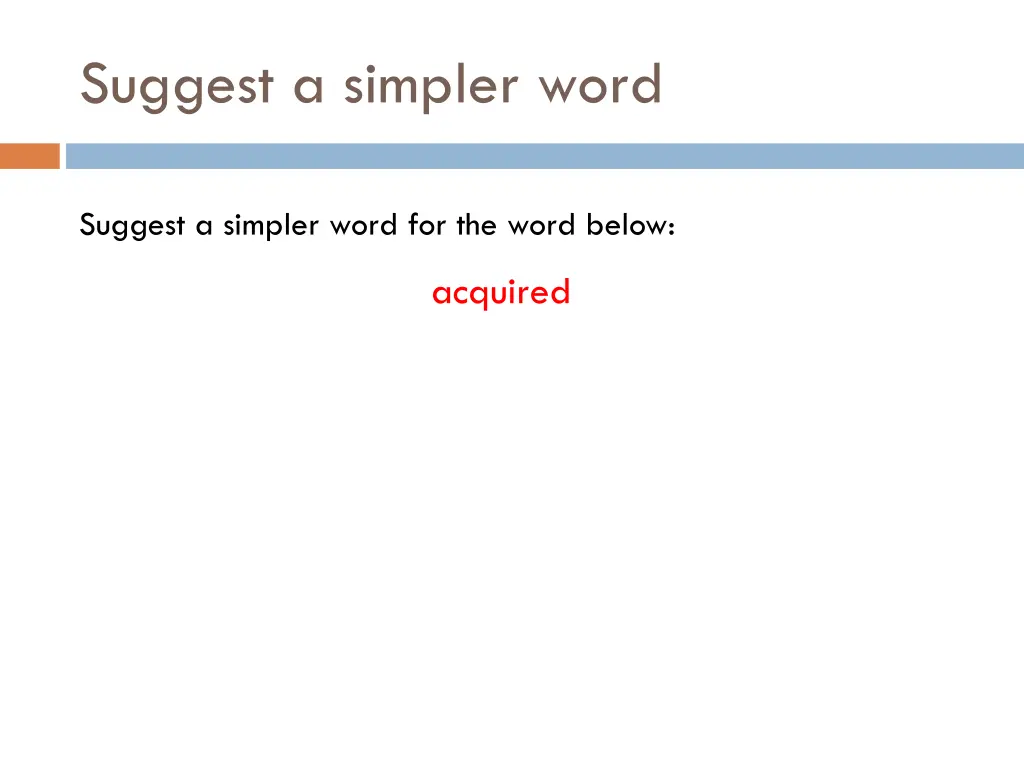 Suggest a simpler word

Suggest a simpler word for the word below:

acquired